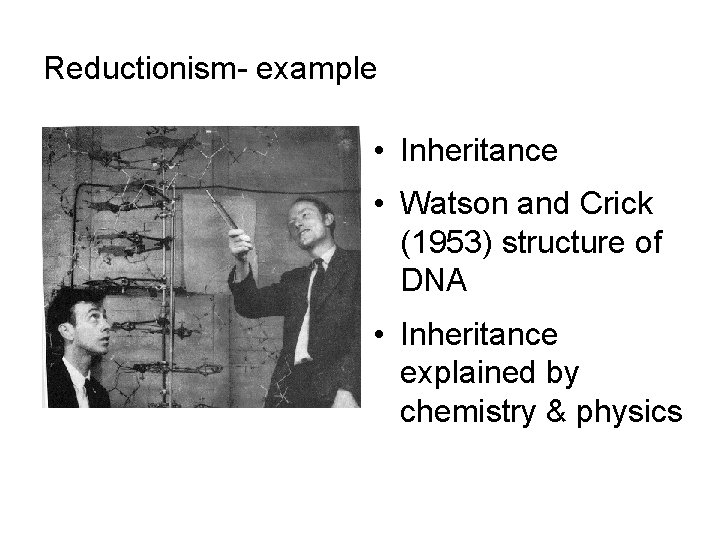 Reductionism- example

• Inheritance
• Watson and Crick (1953) structure of DNA
• Inheritance explained by chemistry & physics